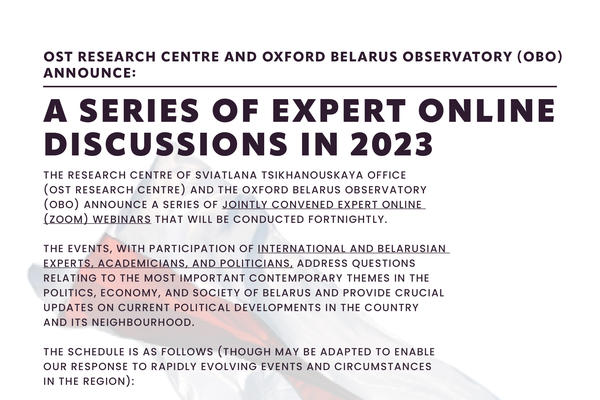 OST RESEARCH CENTRE AND OXFORD BELARUS OBSERVATORY (OBO) ANNOUNCE:

A SERIES OF EXPERT ONLINE DISCUSSIONS IN 2023

THE RESEARCH CENTRE OF SVIATLANA TSIKHANOUSKAYA OFFICE (OST RESEARCH CENTRE) AND THE OXFORD BELARUS OBSERVATORY (OBO) ANNOUNCE A SERIES OF JOINTLY CONVENED EXPERT ONLINE (ZOOM) WEBINARS THAT WILL BE CONDUCTED FORTNIGHTLY.

THE EVENTS, WITH PARTICIPATION OF INTERNATIONAL AND BELARUSIAN EXPERTS, ACADEMICIANS, AND POLITICIANS, ADDRESS QUESTIONS RELATING TO THE MOST IMPORTANT CONTEMPORARY THEMES IN THE POLITICS, ECONOMY, AND SOCIETY OF BELARUS AND PROVIDE CRUCIAL UPDATES ON CURRENT POLITICAL DEVELOPMENTS IN THE COUNTRY AND ITS NEIGHBOURHOOD.

THE SCHEDULE IS AS FOLLOWS (THOUGH MAY BE ADAPTED TO ENABLE OUR RESPONSE TO RAPIDLY EVOLVING EVENTS AND CIRCUMSTANCES IN THE REGION):